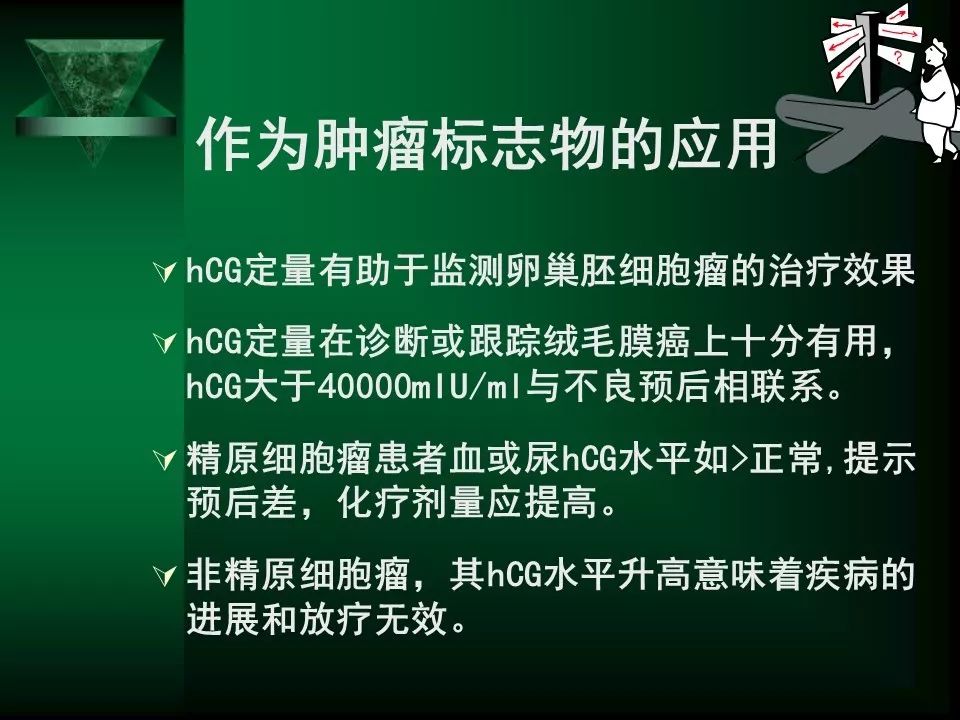 作为肿瘤标志物的应用

hCG定量有助于监测卵巢胚细胞瘤的治疗效果

hCG定量在诊断或跟踪绒毛膜癌上十分有用，hCG大于40000mIU/ml与不良预后相联系。

精原细胞瘤患者血或尿hCG水平如>正常,提示预后差，化疗剂量应提高。

非精原细胞瘤，其hCG水平升高意味着疾病的进展和放疗无效。